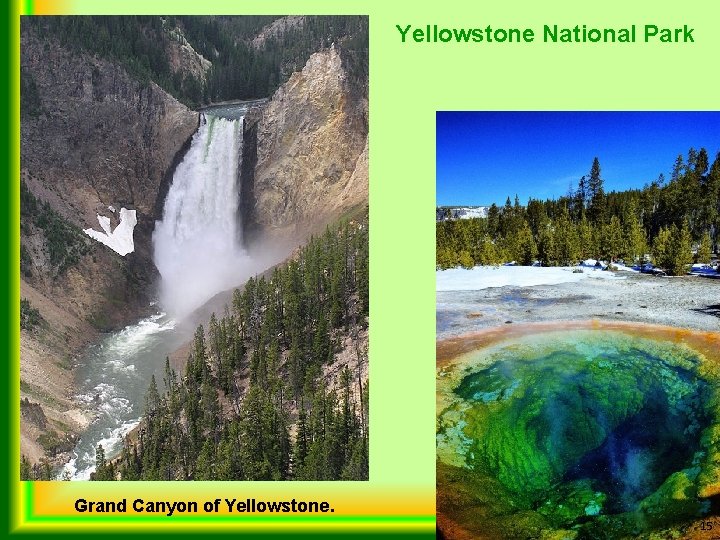 Yellowstone National Park

Grand Canyon of Yellowstone.

15